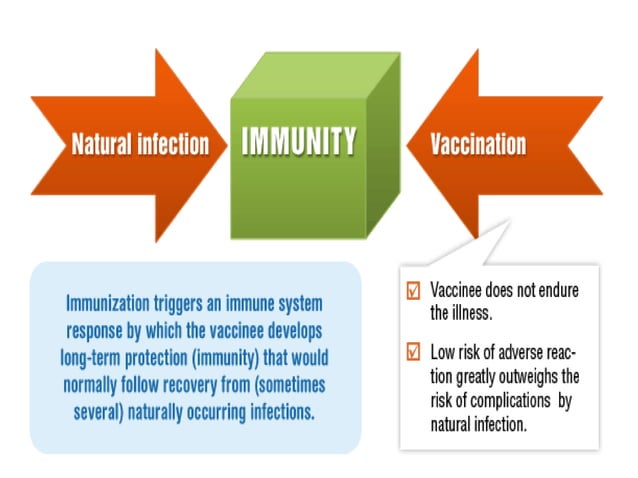 Natural infection

IMMUNITY

Vaccination

Immunization triggers an immune system response by which the vaccinee develops long-term protection (immunity) that would normally follow recovery from (sometimes several) naturally occurring infections.

☑ Vaccinee does not endure the illness.

☑ Low risk of adverse reaction greatly outweighs the risk of complications by natural infection.